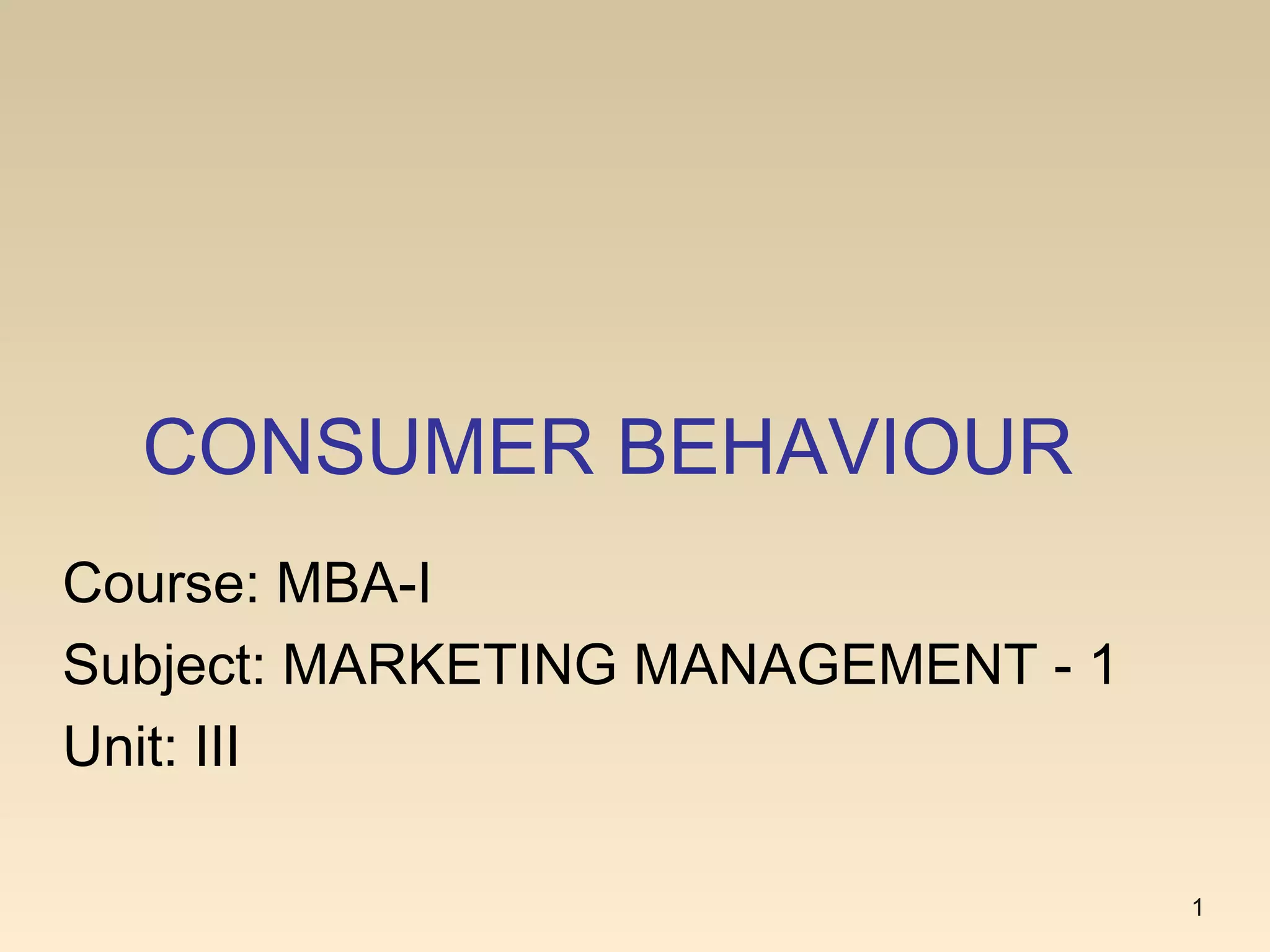 CONSUMER BEHAVIOUR

Course: MBA-I

Subject: MARKETING MANAGEMENT - 1

Unit: III

1